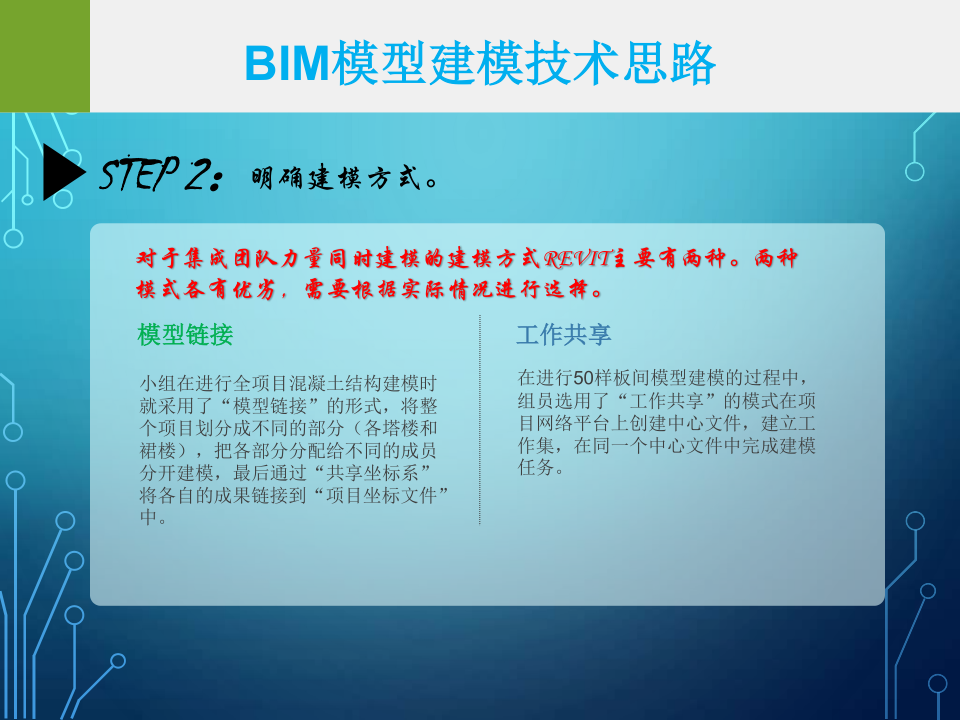 BIM模型建模技术思路

STEP 2：明确建模方式。

对于集成团队力量同时建模的建模方式REVIT主要有两种。两种模式各有优劣，需要根据实际情况进行选择。

模型链接

小组在进行全项目混凝土结构建模时就采用了“模型链接”的形式，将整个项目划分成不同的部分（各塔楼和裙楼），把各部分分配给不同的成员分开建模，最后通过“共享坐标系”将各自的成果链接到“项目坐标文件”中。

工作共享

在进行50样板间模型建模的过程中，组员选用了“工作共享”的模式在项目网络平台上创建中心文件，建立工作集，在同一个中心文件中完成建模任务。